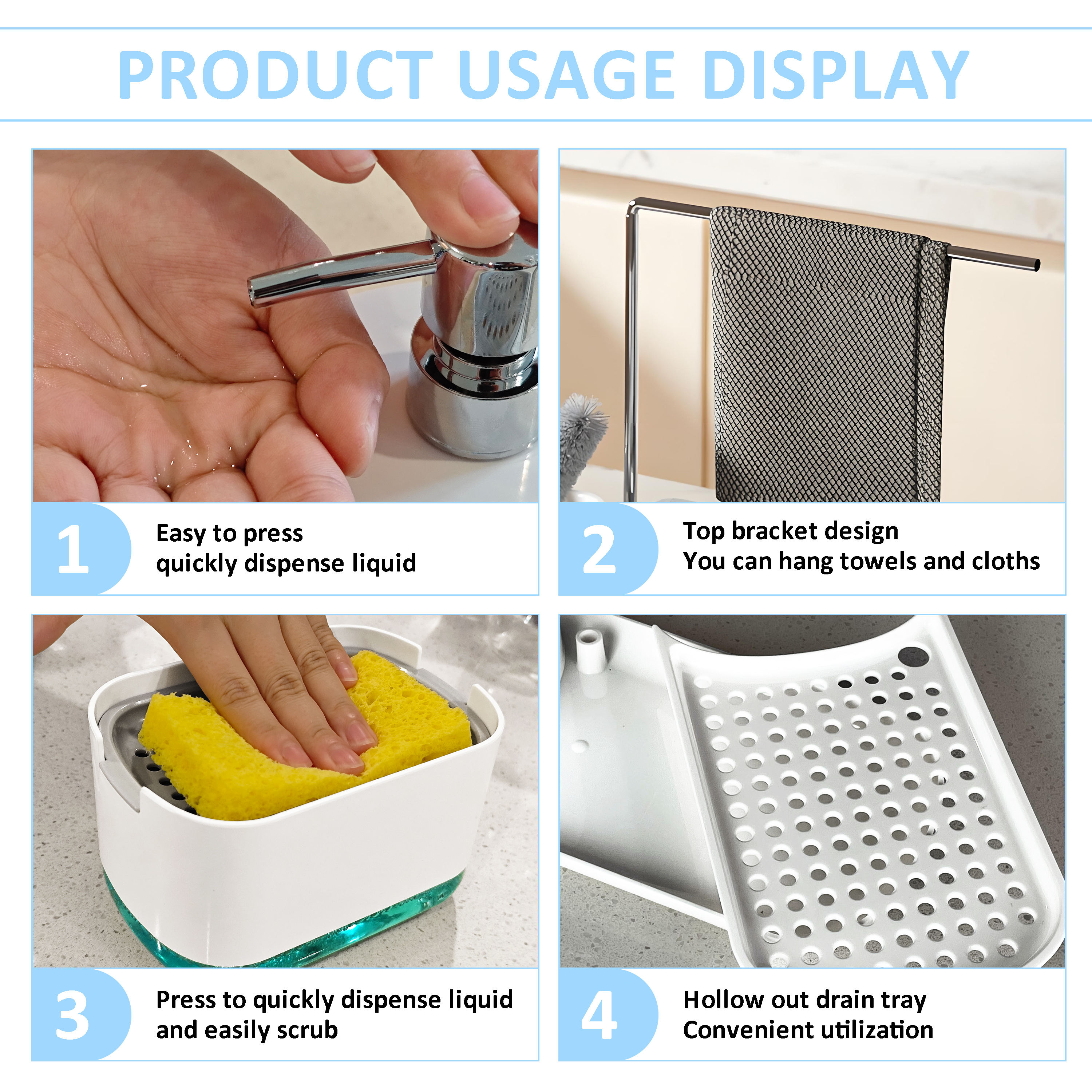 PRODUCT USAGE DISPLAY

1
Easy to press
quickly dispense liquid

2
Top bracket design
You can hang towels and cloths

3
Press to quickly dispense liquid
and easily scrub

4
Hollow out drain tray
Convenient utilization